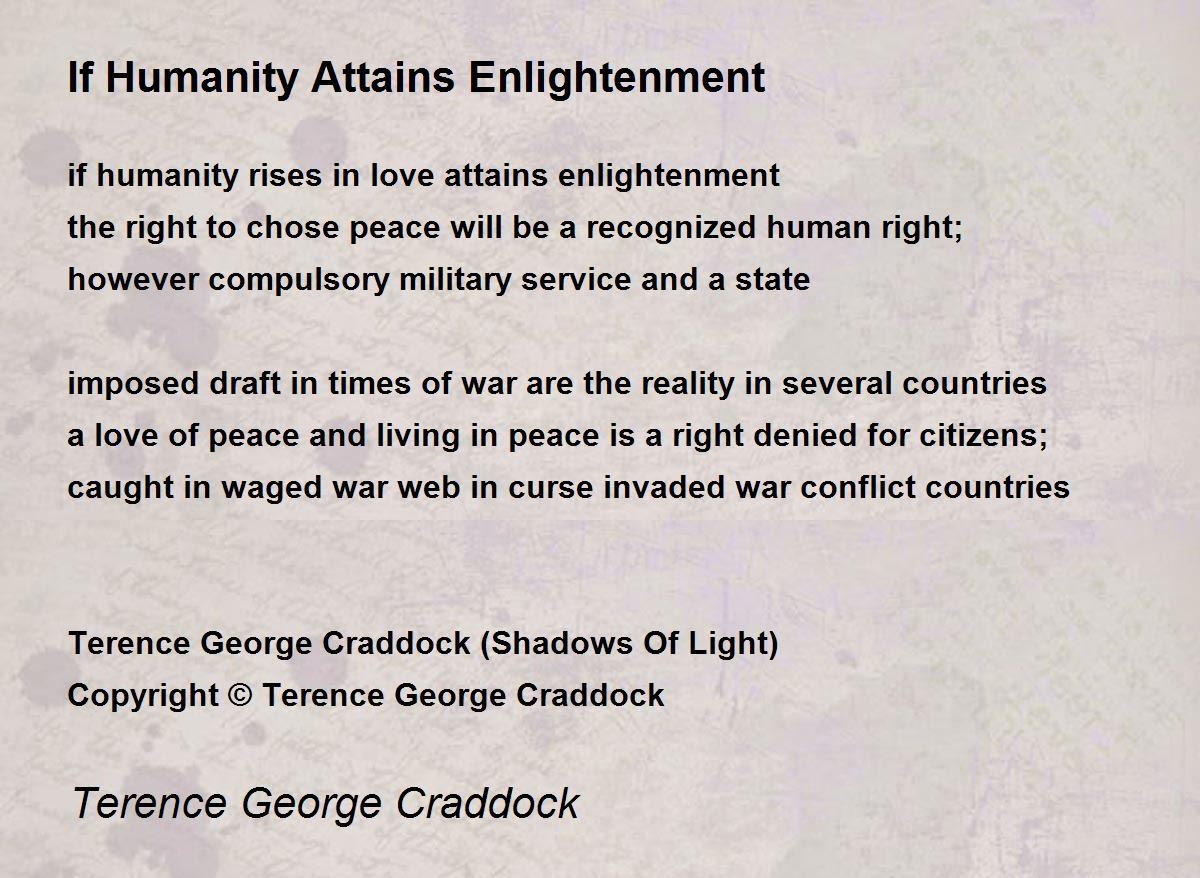 If Humanity Attains Enlightenment

if humanity rises in love attains enlightenment
the right to chose peace will be a recognized human right;
however compulsory military service and a state

imposed draft in times of war are the reality in several countries
a love of peace and living in peace is a right denied for citizens;
caught in waged war web in curse invaded war conflict countries

Terence George Craddock (Shadows Of Light)
Copyright © Terence George Craddock

Terence George Craddock